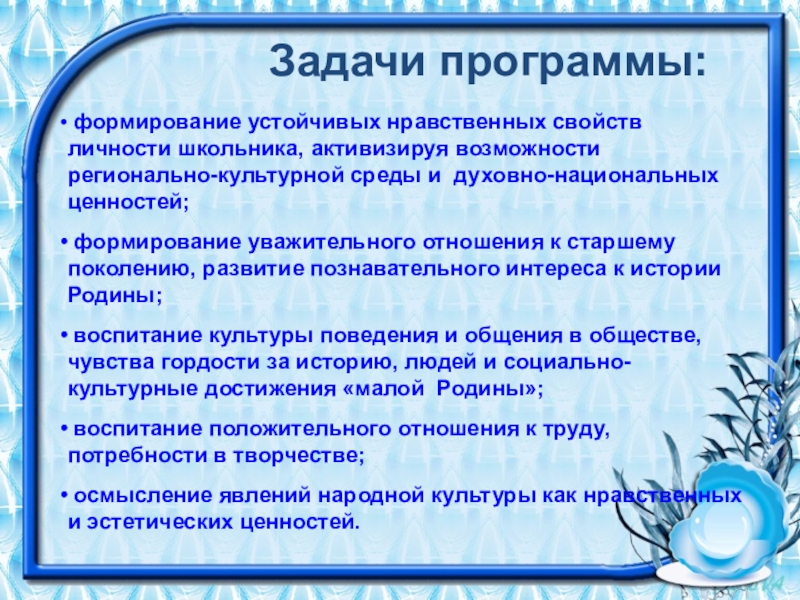 Задачи программы:

• формирование устойчивых нравственных свойств личности школьника, активизируя возможности регионально-культурной среды и духовно-национальных ценностей;

• формирование уважительного отношения к старшему поколению, развитие познавательного интереса к истории Родины;

• воспитание культуры поведения и общения в обществе, чувства гордости за историю, людей и социально-культурные достижения «малой Родины»;

• воспитание положительного отношения к труду, потребности в творчестве;

• осмысление явлений народной культуры как нравственных и эстетических ценностей.